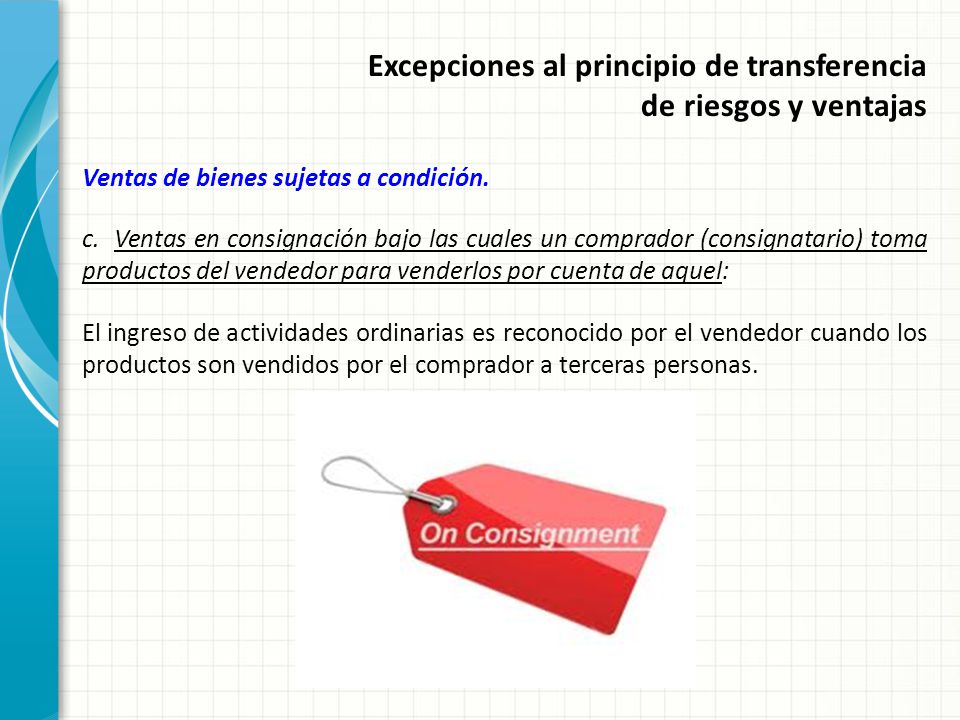 Excepciones al principio de transferencia de riesgos y ventajas

Ventas de bienes sujetas a condición.

c. Ventas en consignación bajo las cuales un comprador (consignatario) toma productos del vendedor para venderlos por cuenta de aquel:

El ingreso de actividades ordinarias es reconocido por el vendedor cuando los productos son vendidos por el comprador a terceras personas.

On Consignment